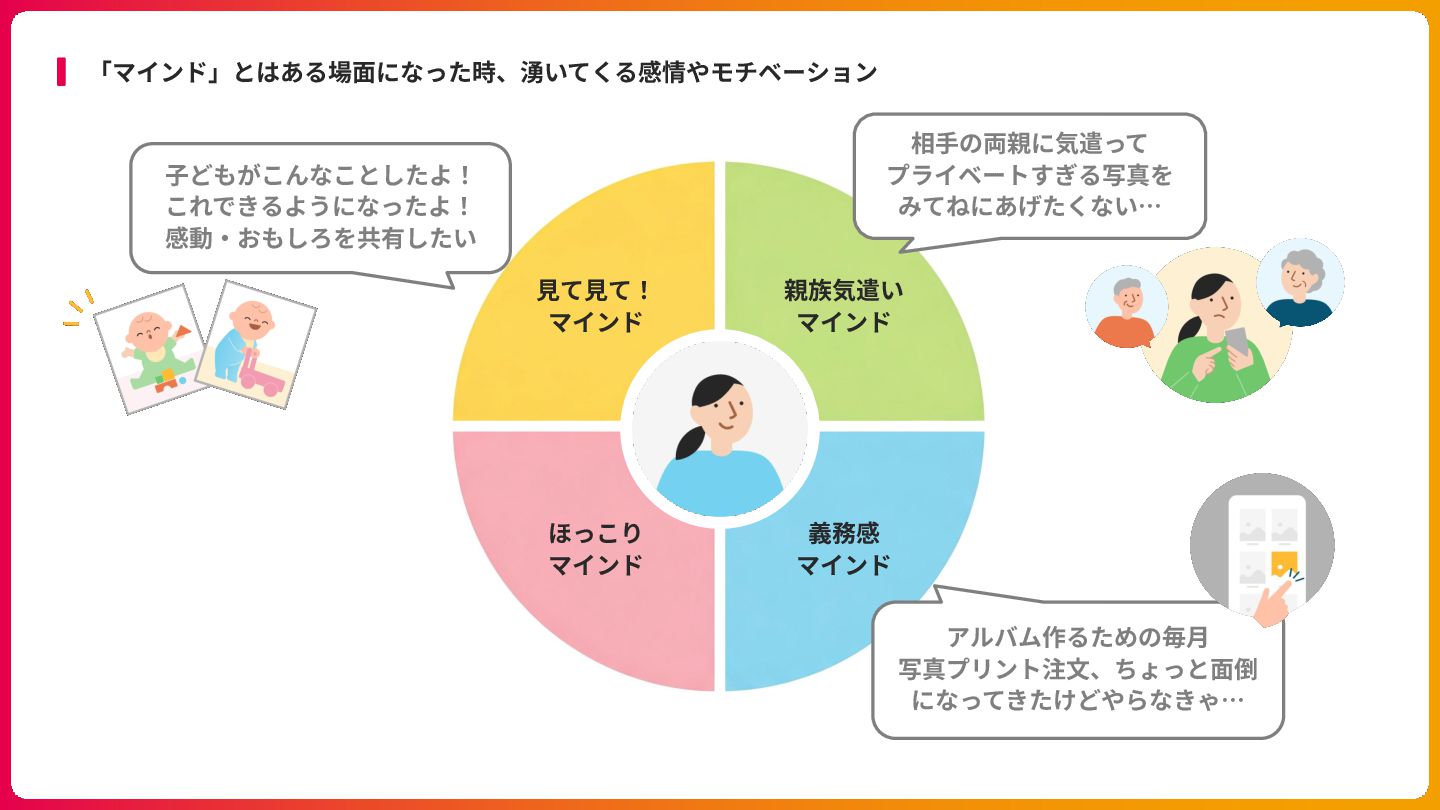 「マインド」とはある場面になった時、湧いてくる感情やモチベーション

子どもがこんなことしたよ！
これできるようになったよ！
感動・おもしろを共有したい

相手の両親に気遣って
プライベートすぎる写真を
みてねにあげたくない…

見て見て！
マインド

親族気遣い
マインド

ほっこり
マインド

義務感
マインド

アルバム作るための毎月
写真プリント注文、ちょっと面倒
になってきたけどやらなきゃ…